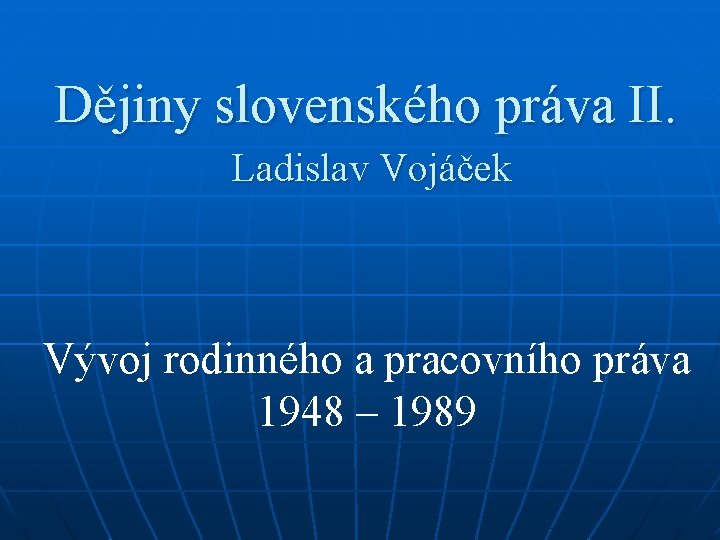 Dějiny slovenského práva II.
Ladislav Vojáček

Vývoj rodinného a pracovního práva 1948 – 1989